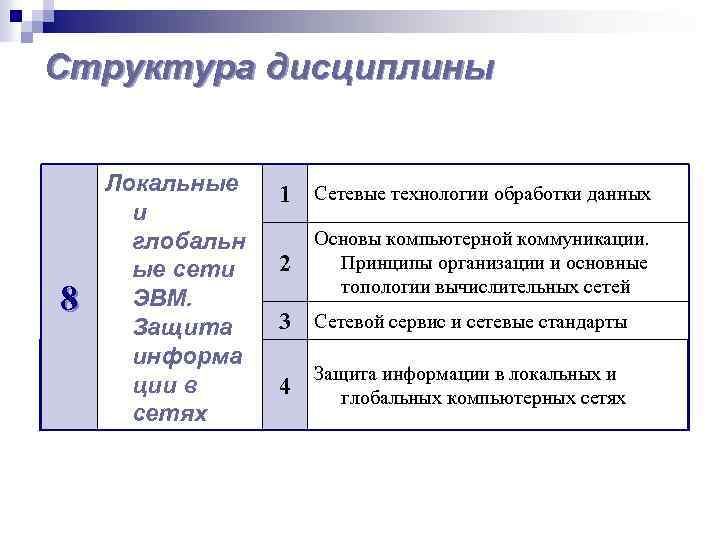 Структура дисциплины

| 8 | Локальные и глобальные сети ЭВМ. Защита информации в сетях | 1 | Сетевые технологии обработки данных |
|---|---|---|---|
| | | 2 | Основы компьютерной коммуникации. Принципы организации и основные топологии вычислительных сетей |
| | | 3 | Сетевой сервис и сетевые стандарты |
| | | 4 | Защита информации в локальных и глобальных компьютерных сетях |